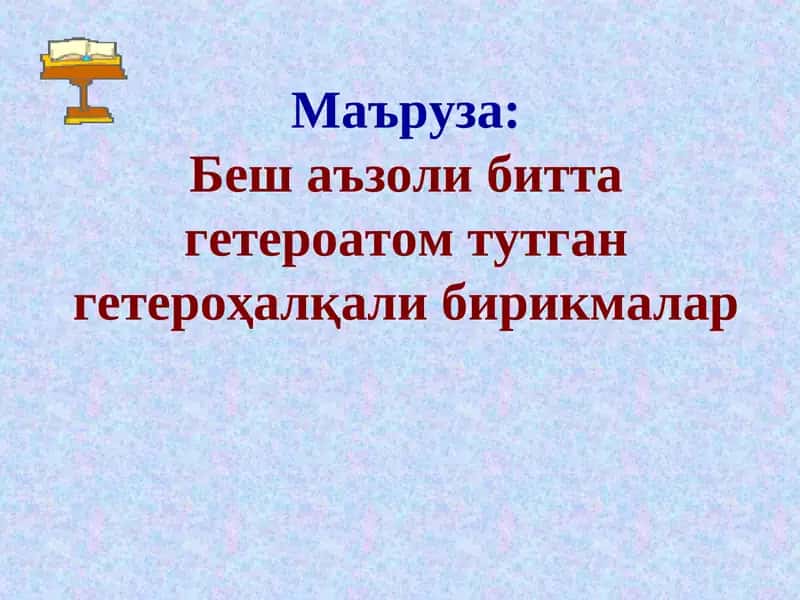 Маъруза:
Беш аъзоли битта гетероатом тутган гетероҳалқали бирикмалар